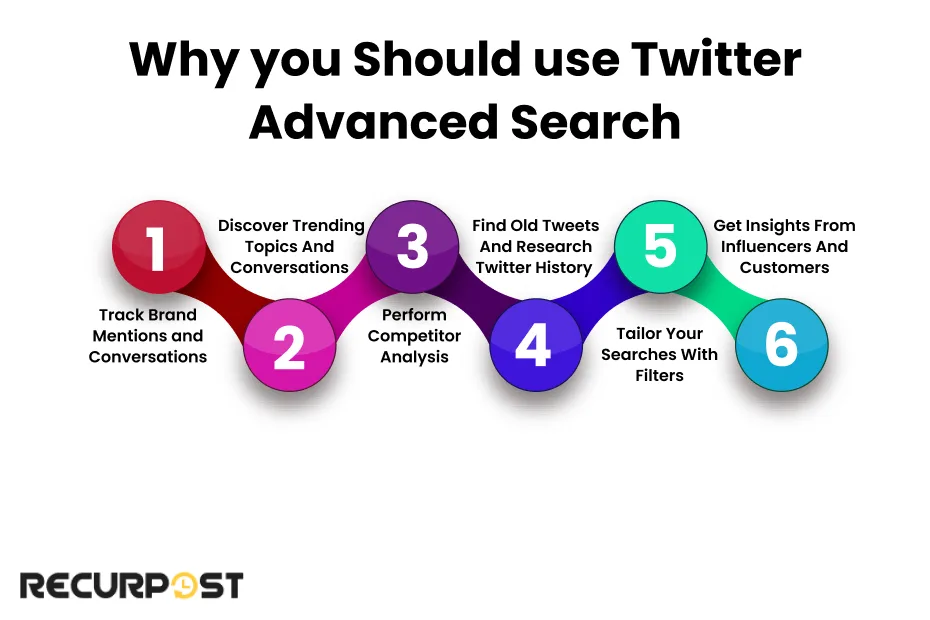 Why you Should use Twitter Advanced Search

1
Track Brand Mentions and Conversations

2
Discover Trending Topics And Conversations

3
Perform Competitor Analysis

4
Find Old Tweets And Research Twitter History

5
Tailor Your Searches With Filters

6
Get Insights From Influencers And Customers

RECURPOST